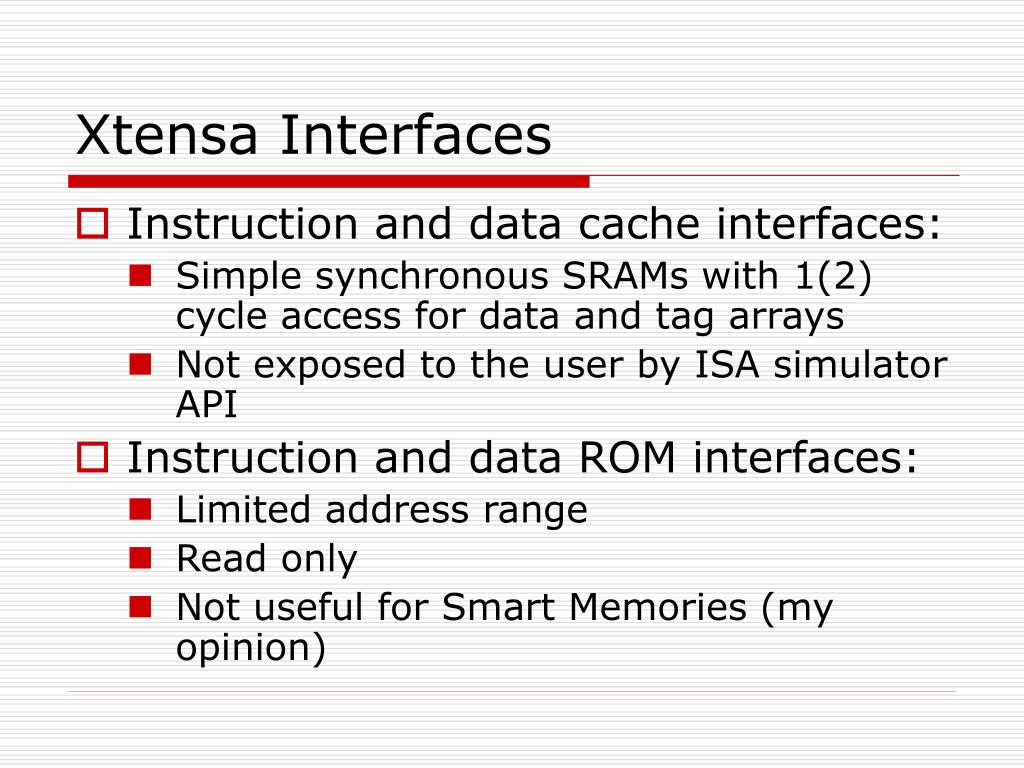 Xtensa Interfaces

Instruction and data cache interfaces:

Simple synchronous SRAMs with 1(2) cycle access for data and tag arrays

Not exposed to the user by ISA simulator API

Instruction and data ROM interfaces:

Limited address range

Read only

Not useful for Smart Memories (my opinion)